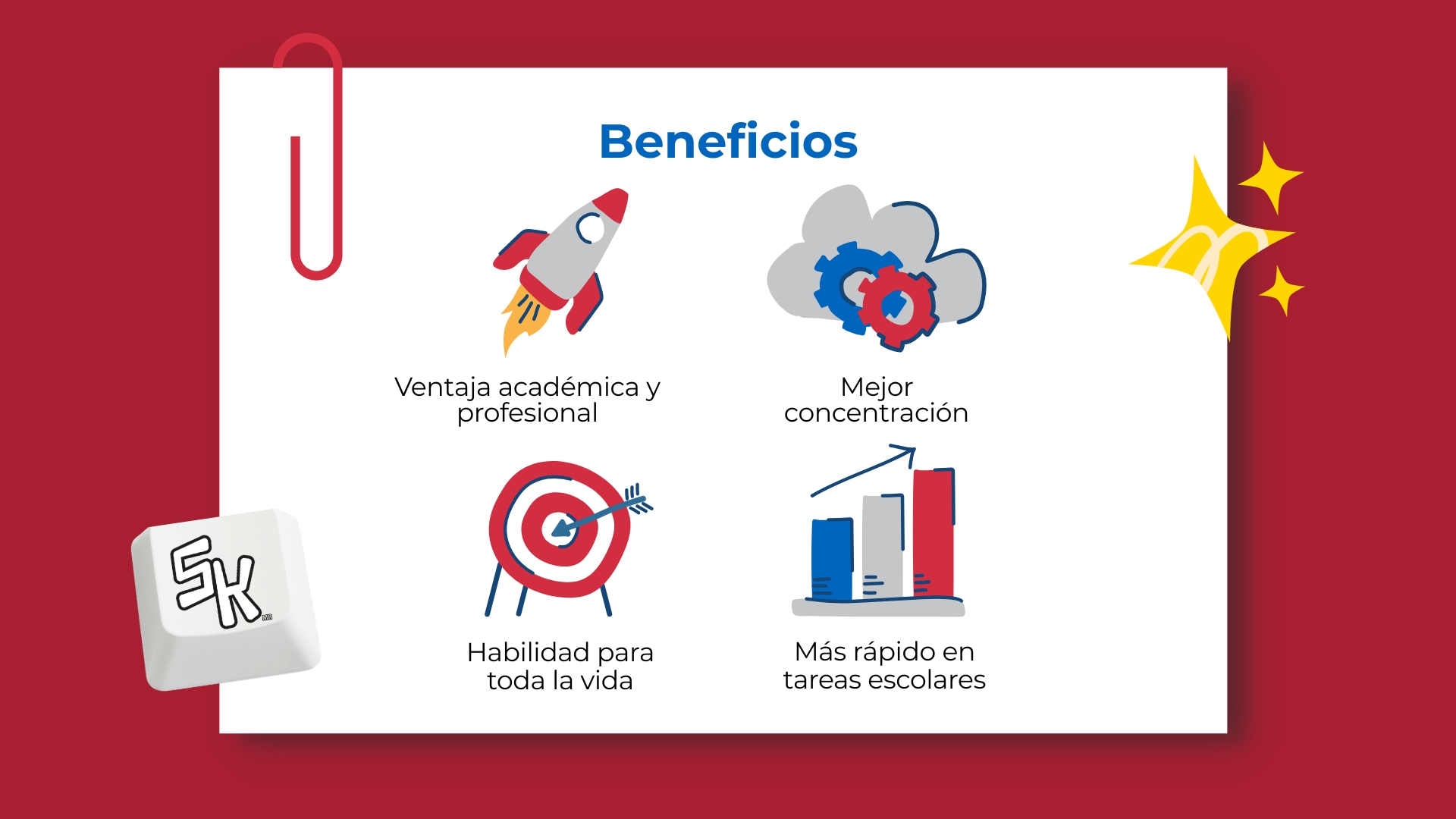 Beneficios

Ventaja académica y profesional

Mejor concentración

Habilidad para toda la vida

Más rápido en tareas escolares

SK
MR